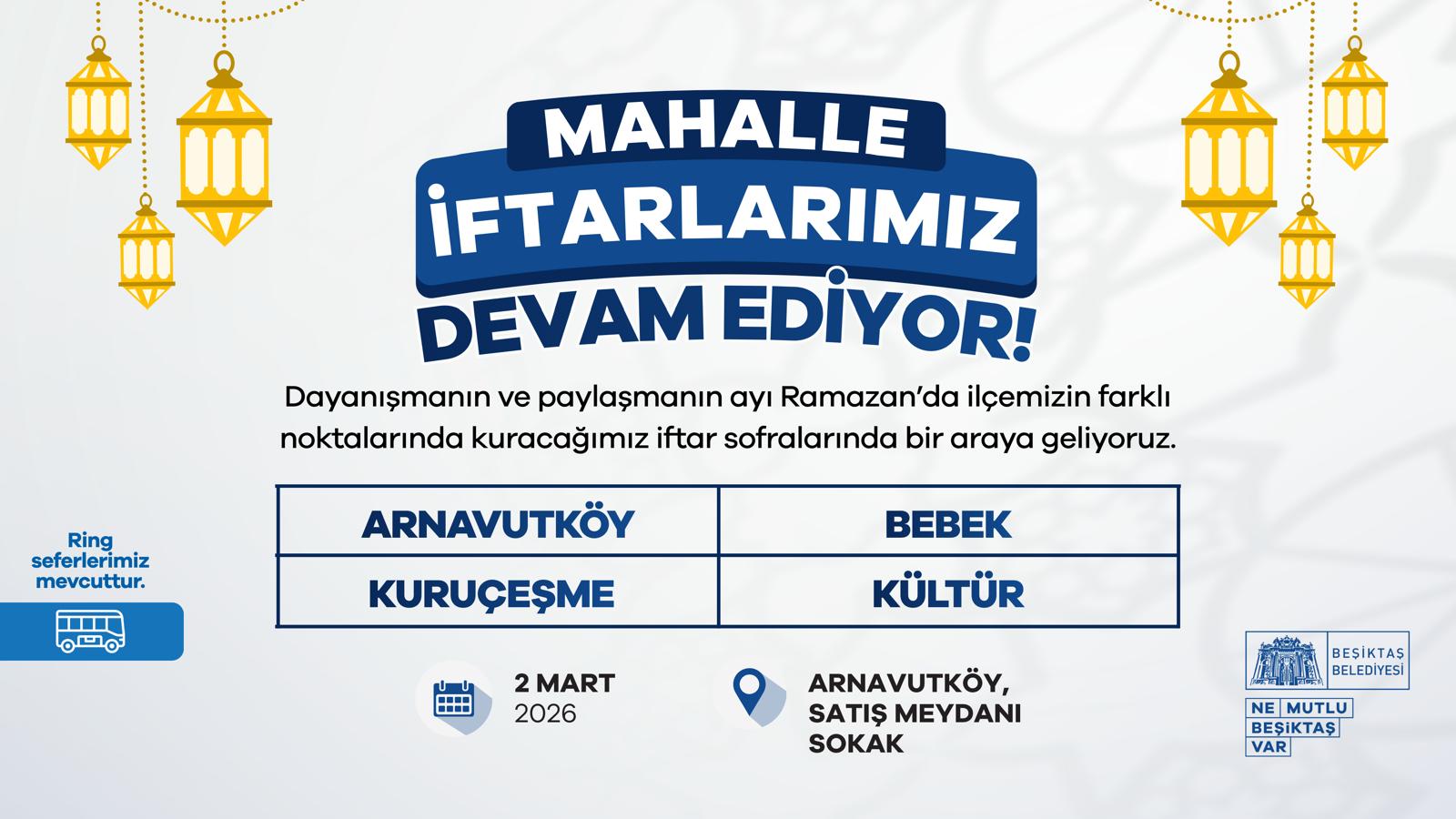 MAHALLE
İFTARLARIMIZ
DEVAM EDİYOR!

Dayanışmanın ve paylaşmanın ayı Ramazan'da ilçemizin farklı noktalarında kuracağımız iftar sofralarında bir araya geliyoruz.

| ARNAVUTKÖY | BEBEK |
|---|---|
| KURUÇEŞME | KÜLTÜR |

Ring seferlerimiz mevcuttur.

2 MART
2026

ARNAVUTKÖY,
SATIŞ MEYDANI
SOKAK

BEŞİKTAŞ
BELEDİYESİ

NE MUTLU
BEŞİKTAŞ
VAR